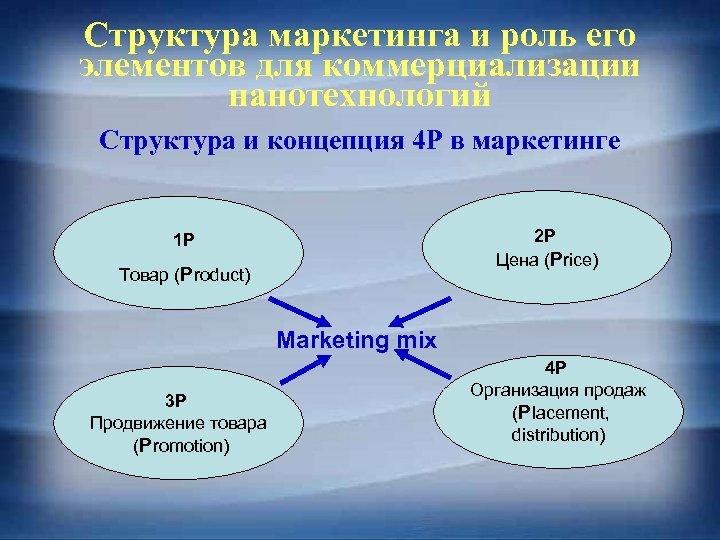 Структура маркетинга и роль его элементов для коммерциализации нанотехнологий

Структура и концепция 4Р в маркетинге

1P
Товар (Product)

2P
Цена (Price)

Marketing mix

3P
Продвижение товара
(Promotion)

4P
Организация продаж
(Placement,
distribution)